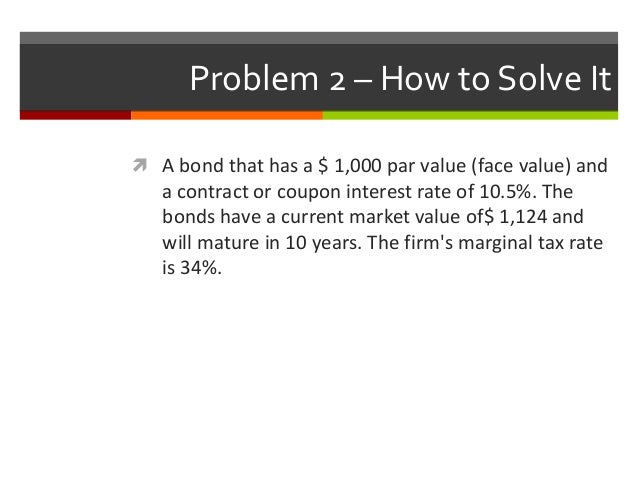 Problem 2 – How to Solve It

A bond that has a \$ 1,000 par value (face value) and a contract or coupon interest rate of 10.5%. The bonds have a current market value of\$ 1,124 and will mature in 10 years. The firm's marginal tax rate is 34%.